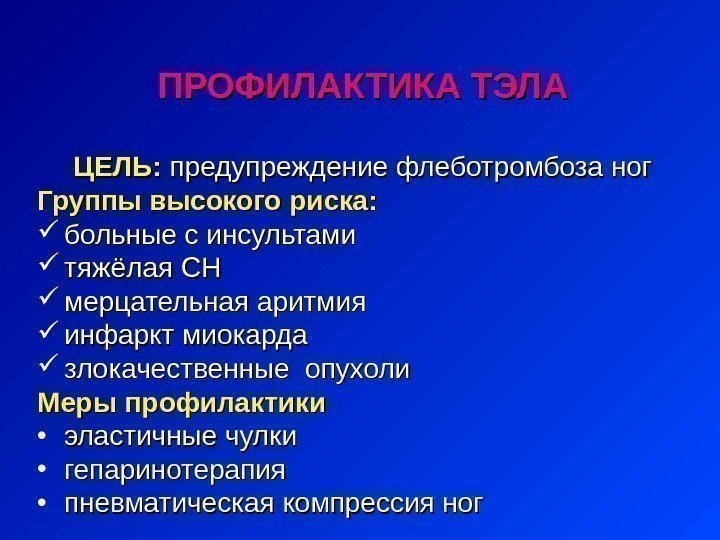 ПРОФИЛАКТИКА ТЭЛА

ЦЕЛЬ: предупреждение флеботромбоза ног
Группы высокого риска:
✓ больные с инсультами
✓ тяжёлая СН
✓ мерцательная аритмия
✓ инфаркт миокарда
✓ злокачественные опухоли
Меры профилактики
• эластичные чулки
• гепаринотерапия
• пневматическая компрессия ног